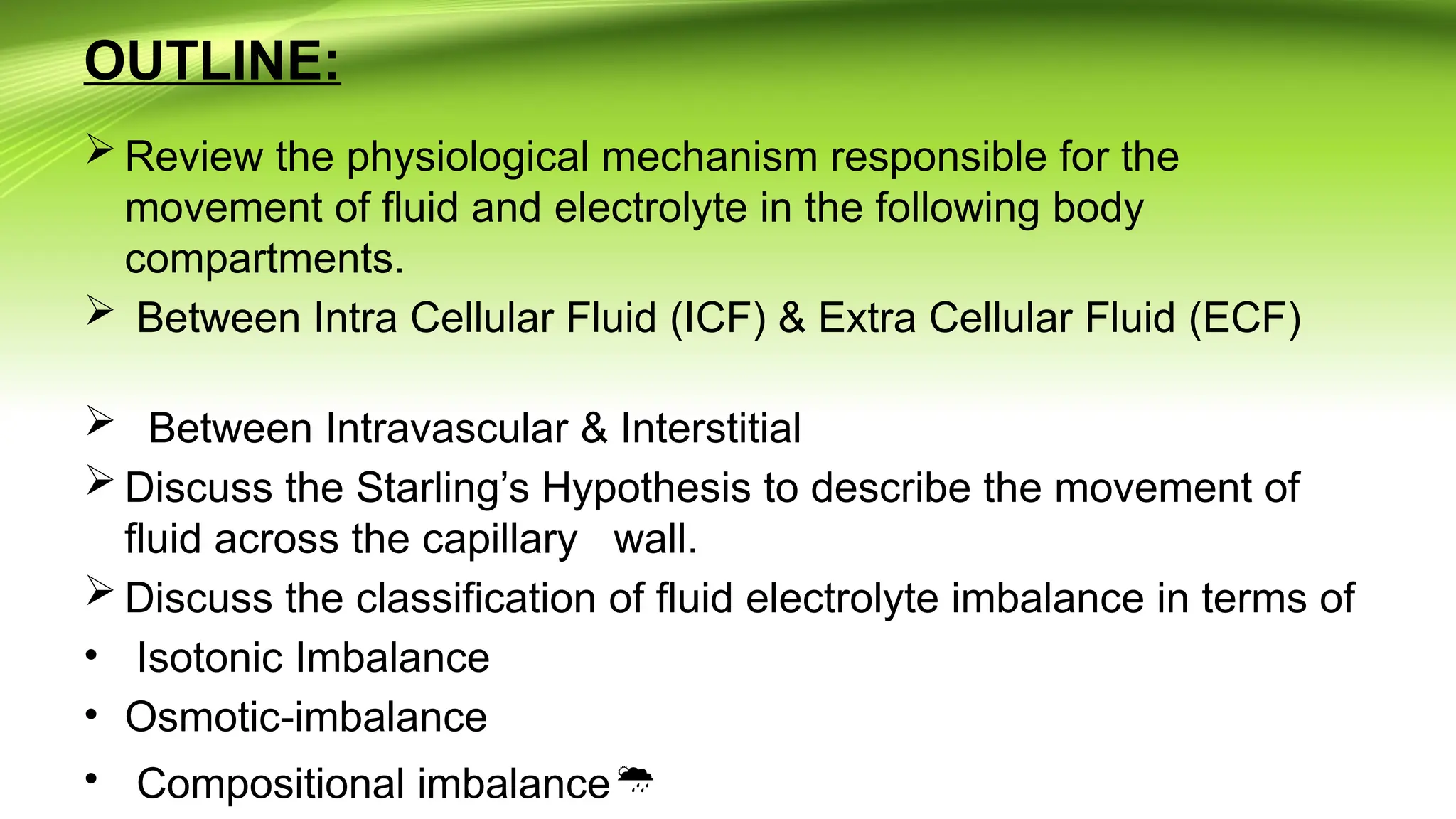 OUTLINE:

➢ Review the physiological mechanism responsible for the movement of fluid and electrolyte in the following body compartments.

➢ Between Intra Cellular Fluid (ICF) & Extra Cellular Fluid (ECF)

➢ Between Intravascular & Interstitial

➢ Discuss the Starling's Hypothesis to describe the movement of fluid across the capillary wall.

➢ Discuss the classification of fluid electrolyte imbalance in terms of

• Isotonic Imbalance

• Osmotic-imbalance

• Compositional imbalance